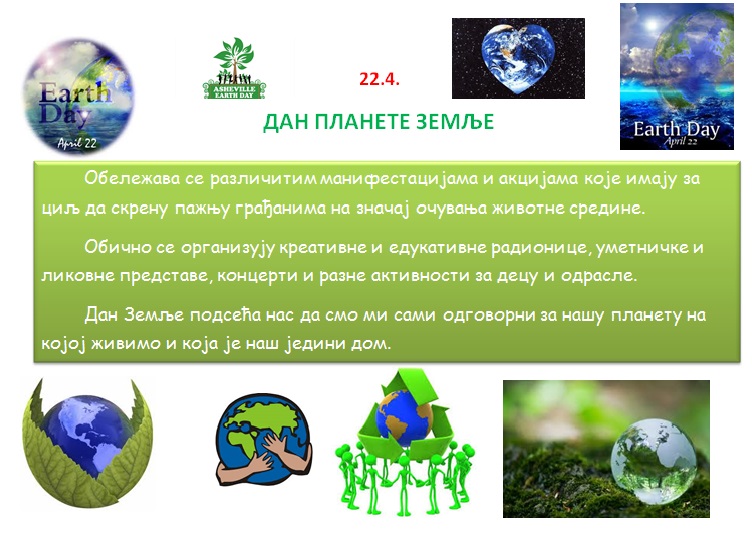 Earth Day
April 22

ASHEVILLE EARTH DAY

22.4.

ДАН ПЛАНЕТЕ ЗЕМЉЕ

Earth Day
April 22

Обележава се различитим манифестацијама и акцијама које имају за циљ да скрену пажњу грађанима на значај очувања животне средине.

Обично се организују креативне и едукативне радионице, уметничке и ликовне представе, концерти и разне активности за децу и одрасле.

Дан Земље подсећа нас да смо ми сами одговорни за нашу планету на којој живимо и која је наш једини дом.